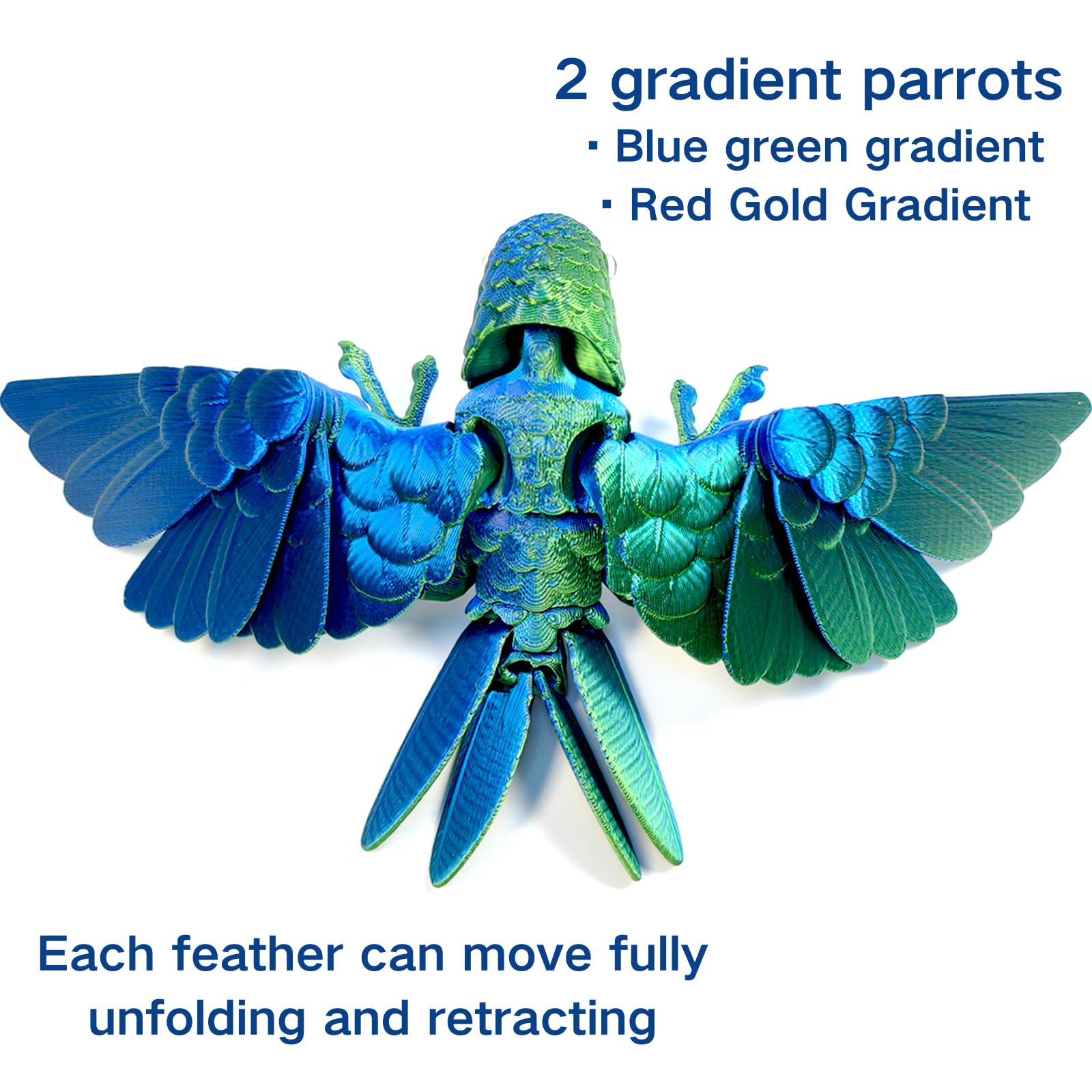 2 gradient parrots
· Blue green gradient
· Red Gold Gradient

Each feather can move fully unfolding and retracting